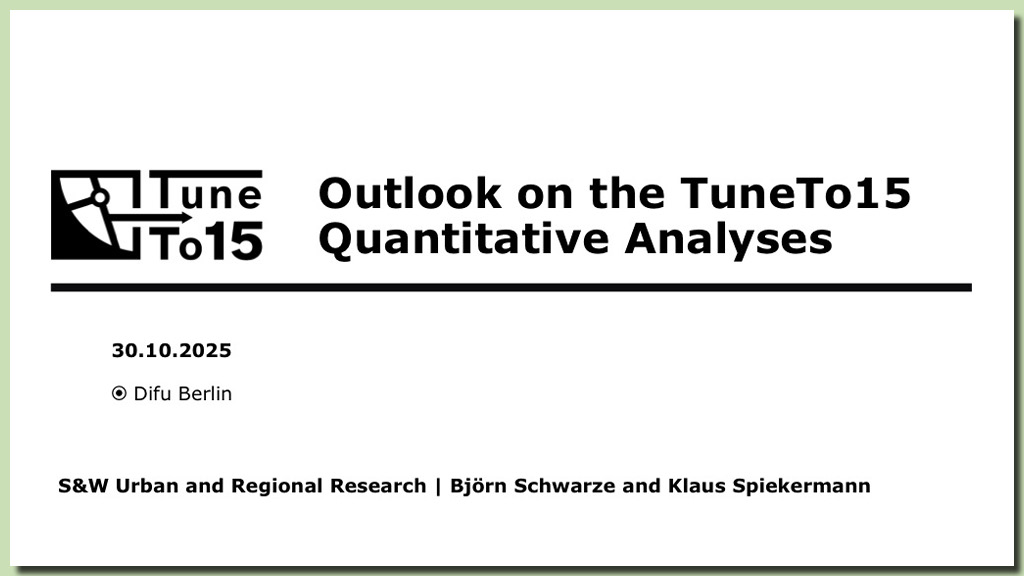 Tune To15

Outlook on the TuneTo15 Quantitative Analyses

30.10.2025

Difu Berlin

S&W Urban and Regional Research | Björn Schwarze and Klaus Spiekermann